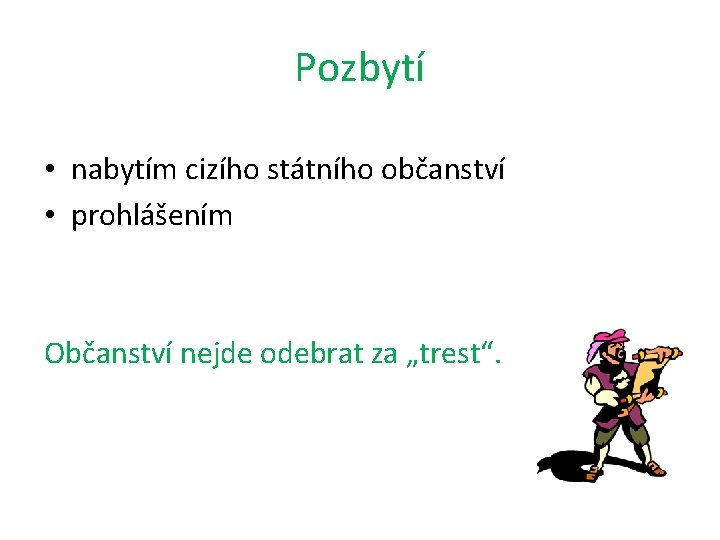 Pozbytí

• nabytím cizího státního občanství
• prohlášením

Občanství nejde odebrat za „trest“.